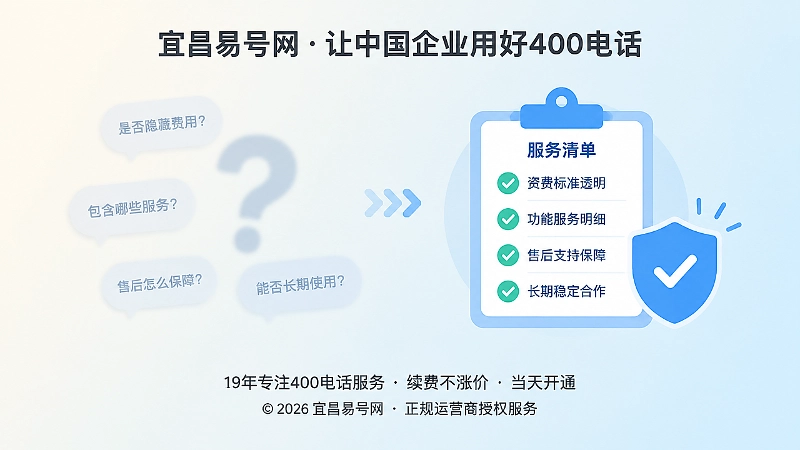 宜昌易号网 · 让中国企业用好400电话

是否隐藏费用?

包含哪些服务?

售后怎么保障?

能否长期使用?

?

服务清单

资费标准透明

功能服务明细

售后支持保障

长期稳定合作

19年专注400电话服务 · 续费不涨价 · 当天开通

© 2026 宜昌易号网 · 正规运营商授权服务